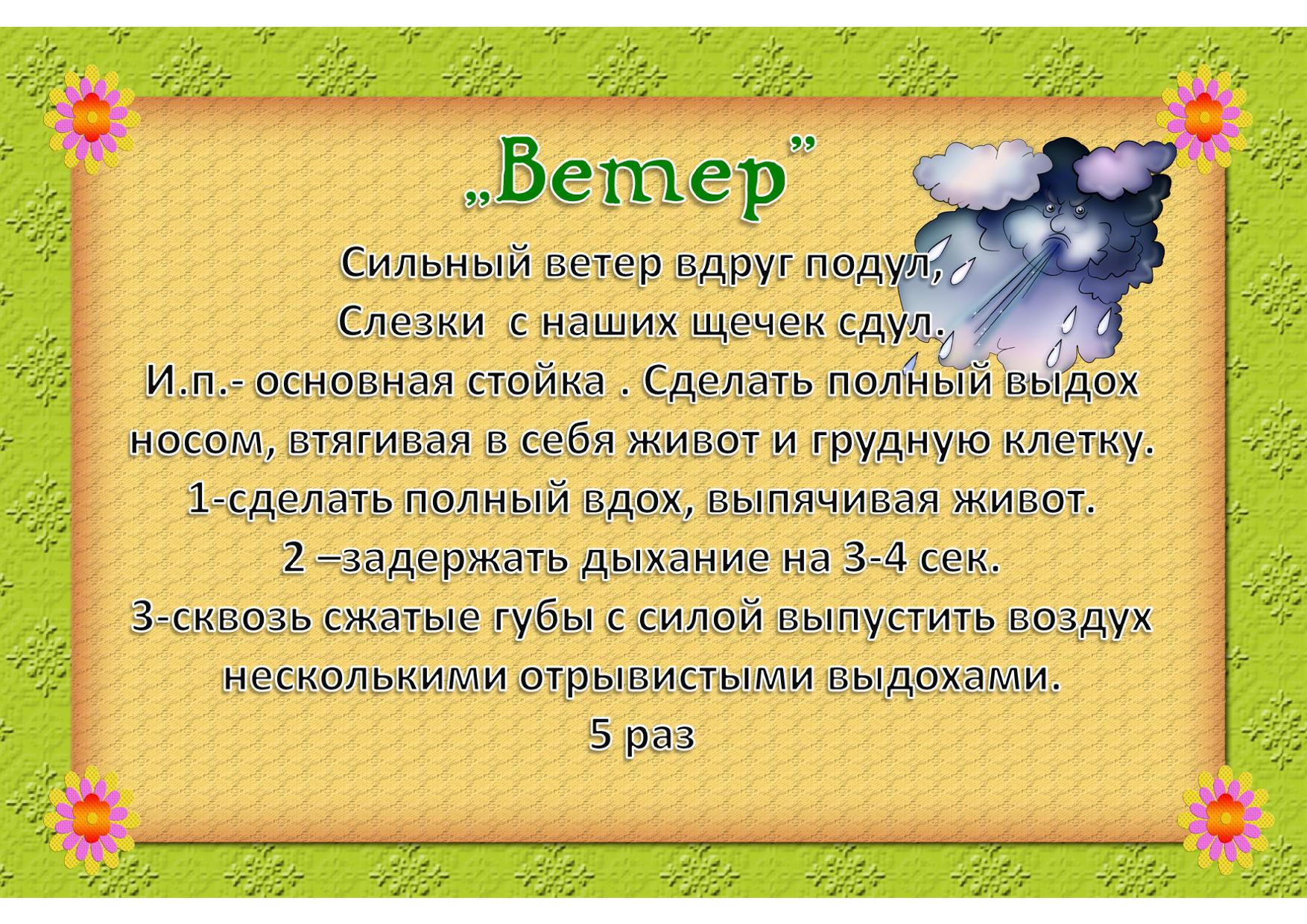 „Ветер”

Сильный ветер вдруг подул,
Слезки с наших щечек сдул.
И.п.- основная стойка . Сделать полный выдох носом, втягивая в себя живот и грудную клетку.
1-сделать полный вдох, выпячивая живот.
2 –задержать дыхание на 3-4 сек.
3-сквозь сжатые губы с силой выпустить воздух несколькими отрывистыми выдохами.
5 раз